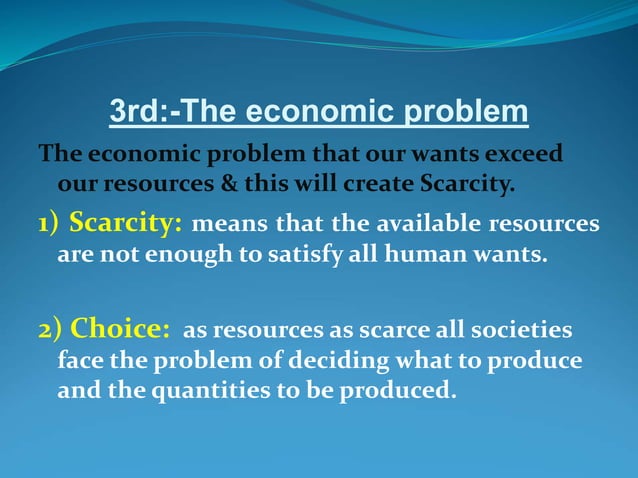 3rd:-The economic problem

The economic problem that our wants exceed our resources & this will create Scarcity.

1) Scarcity: means that the available resources are not enough to satisfy all human wants.

2) Choice: as resources as scarce all societies face the problem of deciding what to produce and the quantities to be produced.